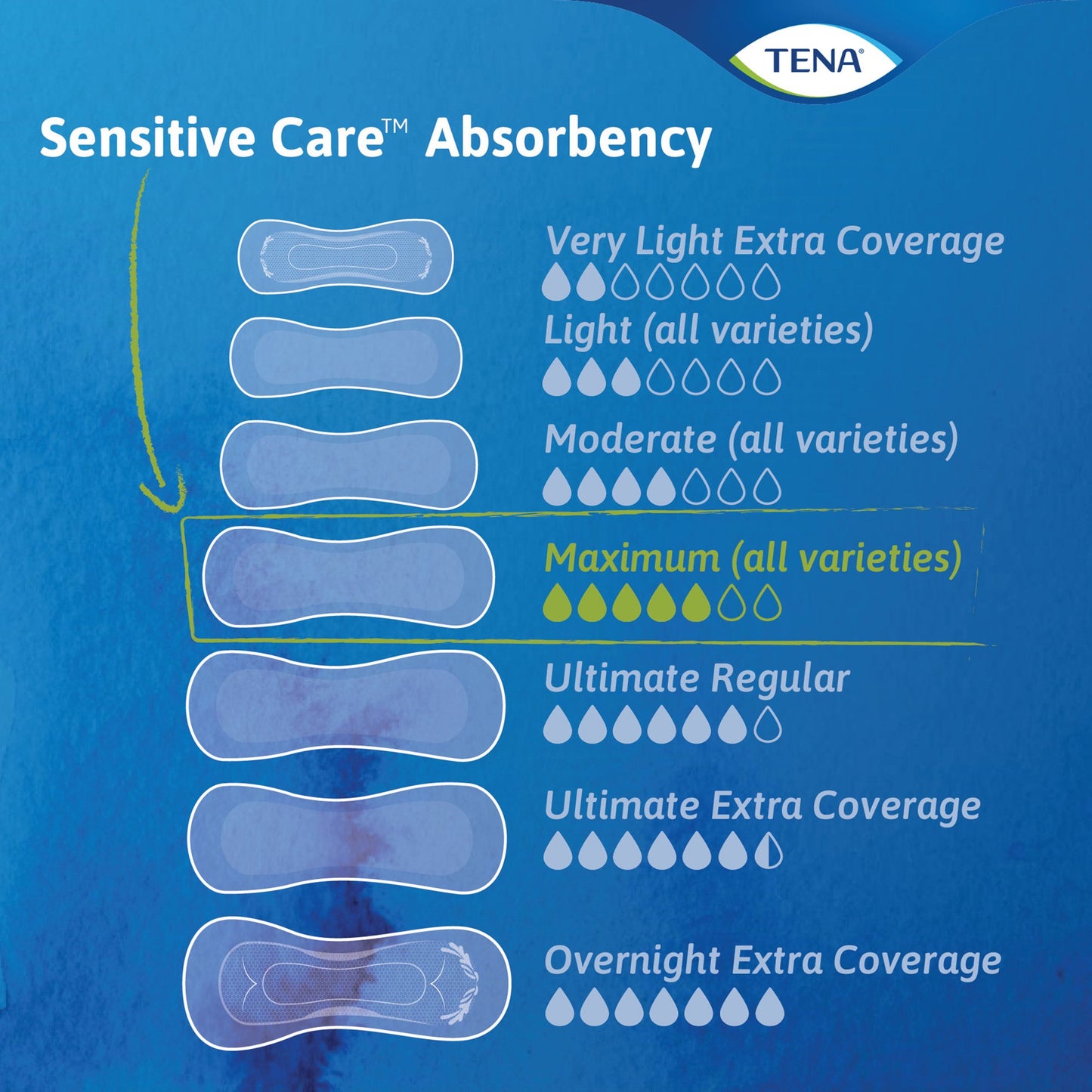 TENA®

Sensitive Care™ Absorbency

Very Light Extra Coverage

Light (all varieties)

Moderate (all varieties)

Maximum (all varieties)

Ultimate Regular

Ultimate Extra Coverage

Overnight Extra Coverage